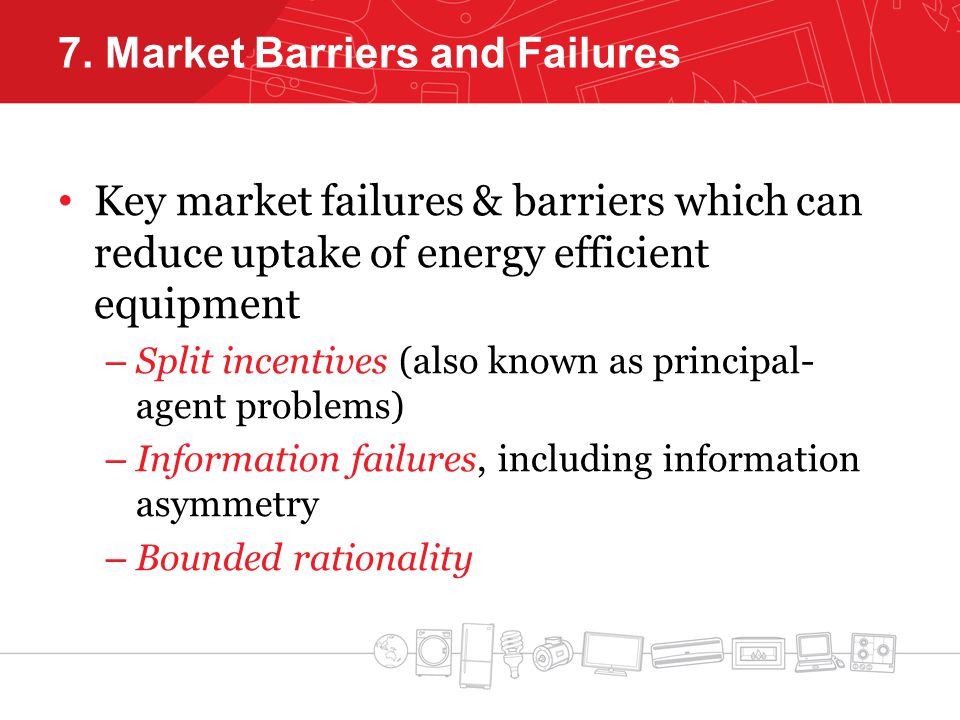 7. Market Barriers and Failures

• Key market failures & barriers which can reduce uptake of energy efficient equipment

– Split incentives (also known as principal-agent problems)

– Information failures, including information asymmetry

– Bounded rationality